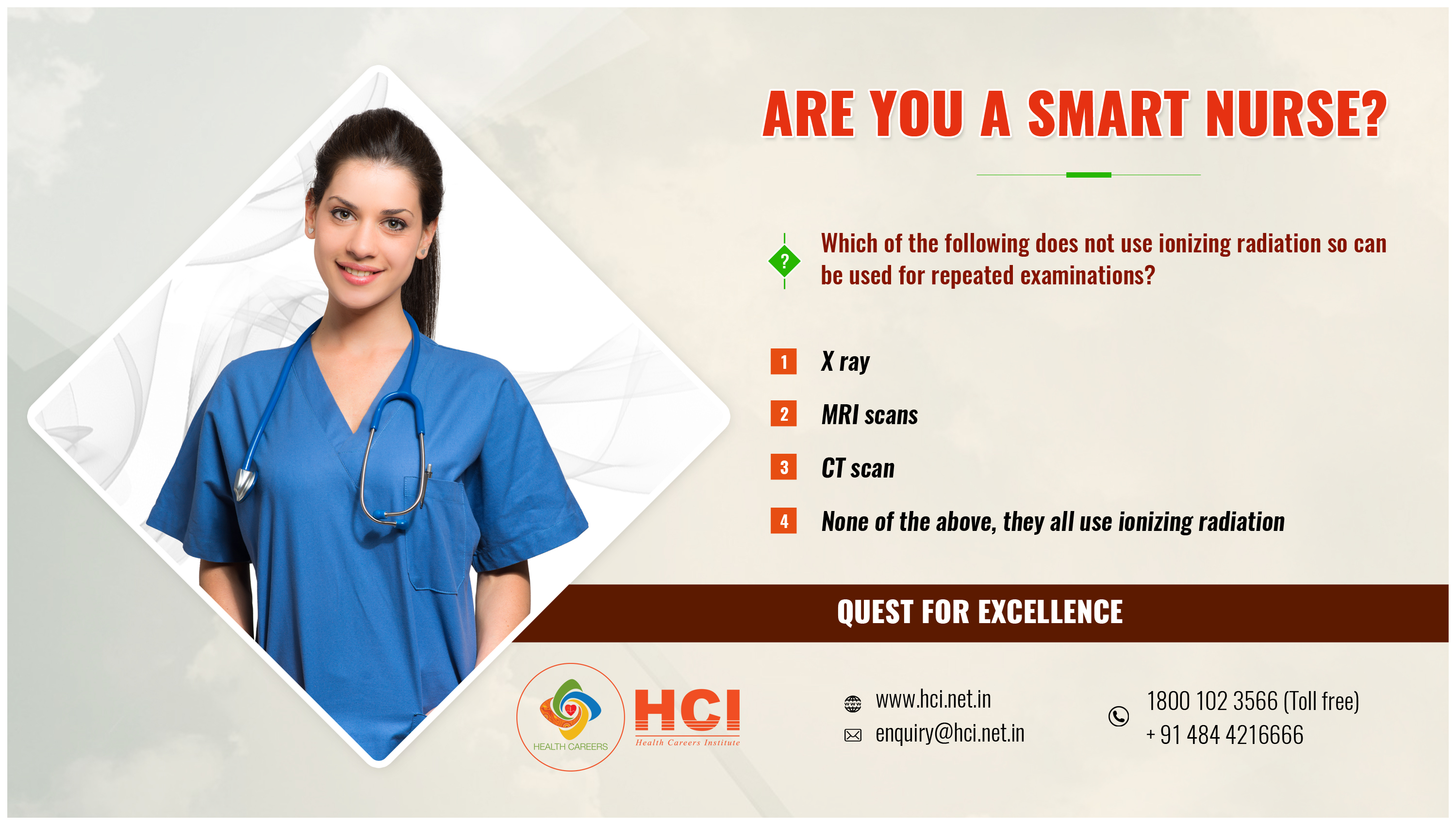 ARE YOU A SMART NURSE?

?

Which of the following does not use ionizing radiation so can be used for repeated examinations?

1 X ray

2 MRI scans

3 CT scan

4 None of the above, they all use ionizing radiation

QUEST FOR EXCELLENCE

HEALTH CAREERS

HCI
Health Careers Institute

www.hci.net.in
enquiry@hci.net.in

1800 102 3566 (Toll free)
+ 91 484 4216666